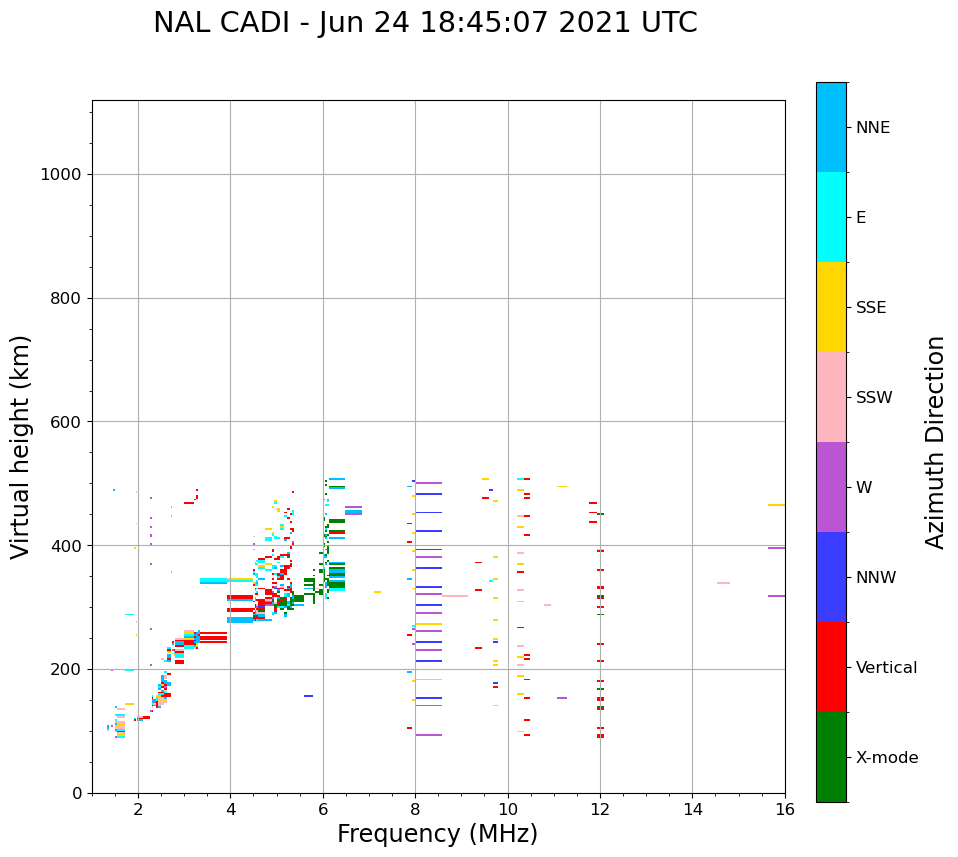 NAL CADI - Jun 24 18:45:07 2021 UTC

Virtual height (km)

1000
800
600
400
200
0

2
4
6
8
10
12
14
16

Frequency (MHz)

NNE
E
SSE
SSW
W
NNW
Vertical
X-mode

Azimuth Direction